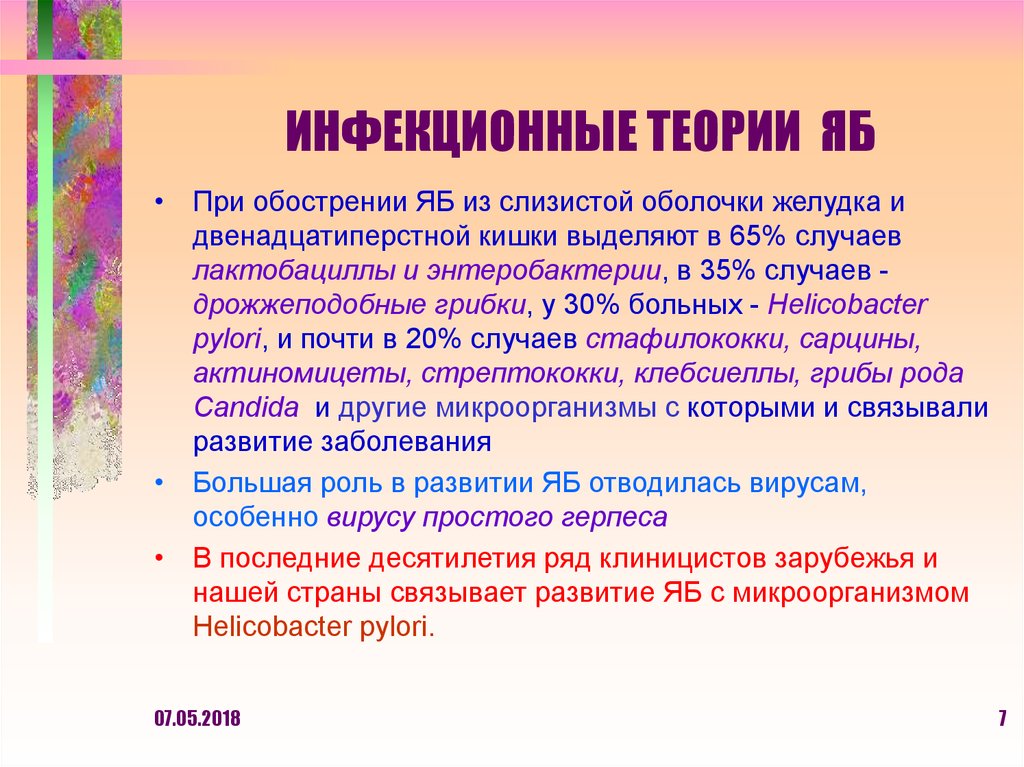 ИНФЕКЦИОННЫЕ ТЕОРИИ ЯБ

• При обострении ЯБ из слизистой оболочки желудка и двенадцатиперстной кишки выделяют в 65% случаев лактобациллы и энтеробактерии, в 35% случаев - дрожжеподобные грибки, у 30% больных - Helicobacter pylori, и почти в 20% случаев стафилококки, сарцины, актиномицеты, стрептококки, клебсиеллы, грибы рода Candida и другие микроорганизмы с которыми и связывали развитие заболевания

• Большая роль в развитии ЯБ отводилась вирусам, особенно вирусу простого герпеса

• В последние десятилетия ряд клиницистов зарубежья и нашей страны связывает развитие ЯБ с микроорганизмом Helicobacter pylori.

07.05.2018

7